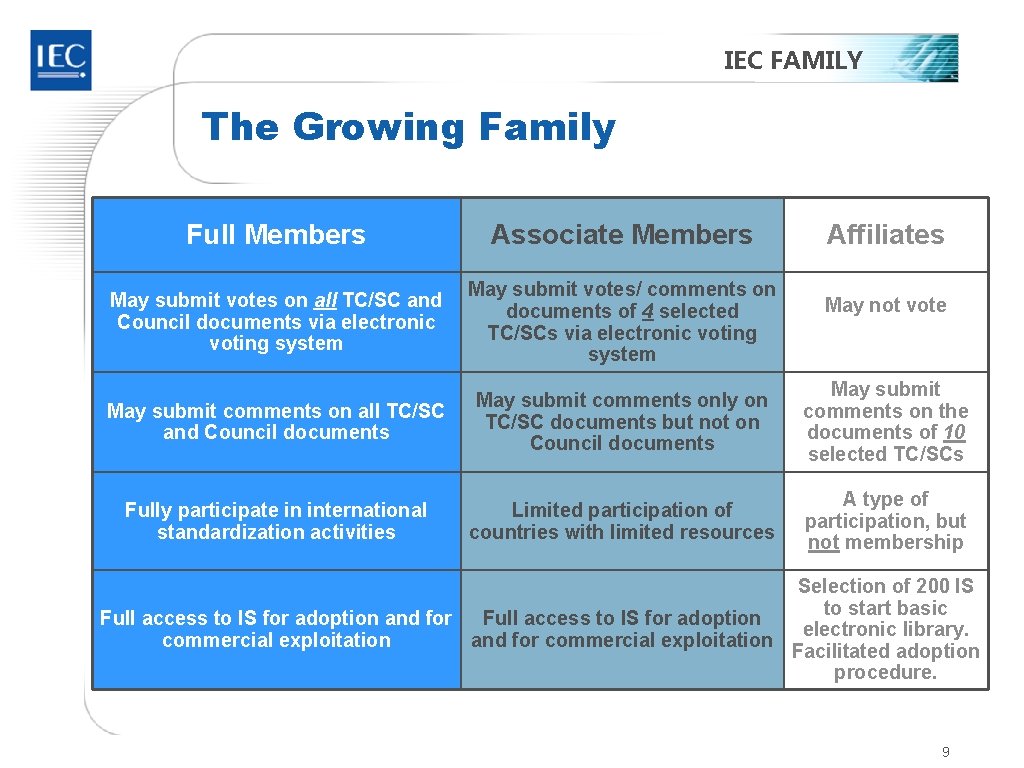 IEC

IEC FAMILY

The Growing Family

| Full Members | Associate Members | Affiliates |
|---|---|---|
| May submit votes on all TC/SC and Council documents via electronic voting system | May submit votes/ comments on documents of 4 selected TC/SCs via electronic voting system | May not vote |
| May submit comments on all TC/SC and Council documents | May submit comments only on TC/SC documents but not on Council documents | May submit comments on the documents of 10 selected TC/SCs |
| Fully participate in international standardization activities | Limited participation of countries with limited resources | A type of participation, but not membership |
| Full access to IS for adoption and for commercial exploitation | Full access to IS for adoption and for commercial exploitation | Selection of 200 IS to start basic electronic library. Facilitated adoption procedure. |

9